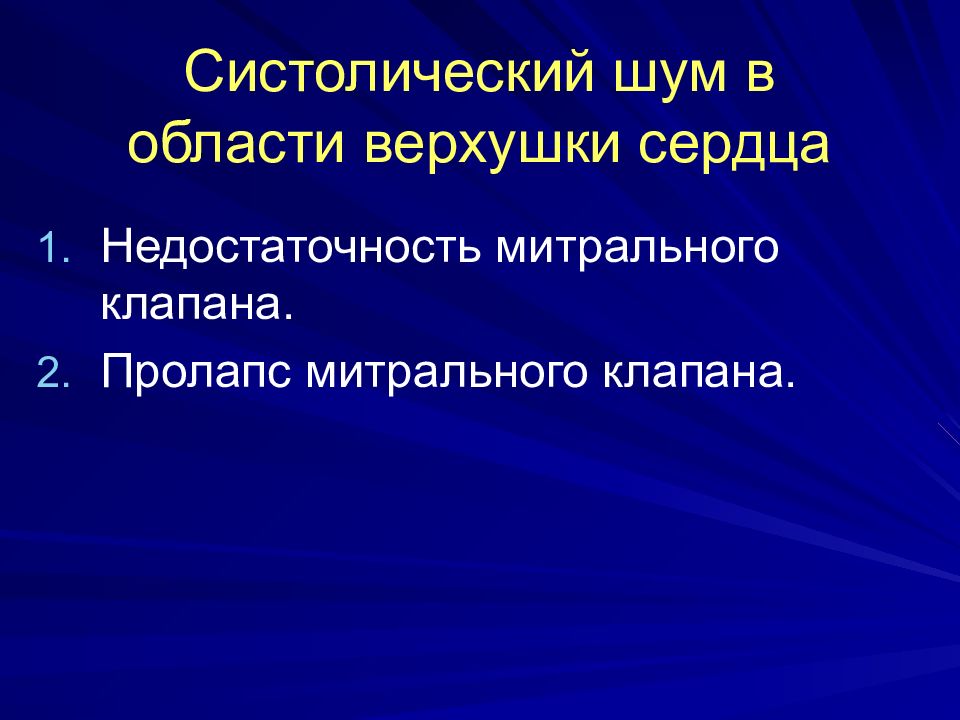 Систолический шум в области верхушки сердца

1. Недостаточность митрального клапана.
2. Пролапс митрального клапана.